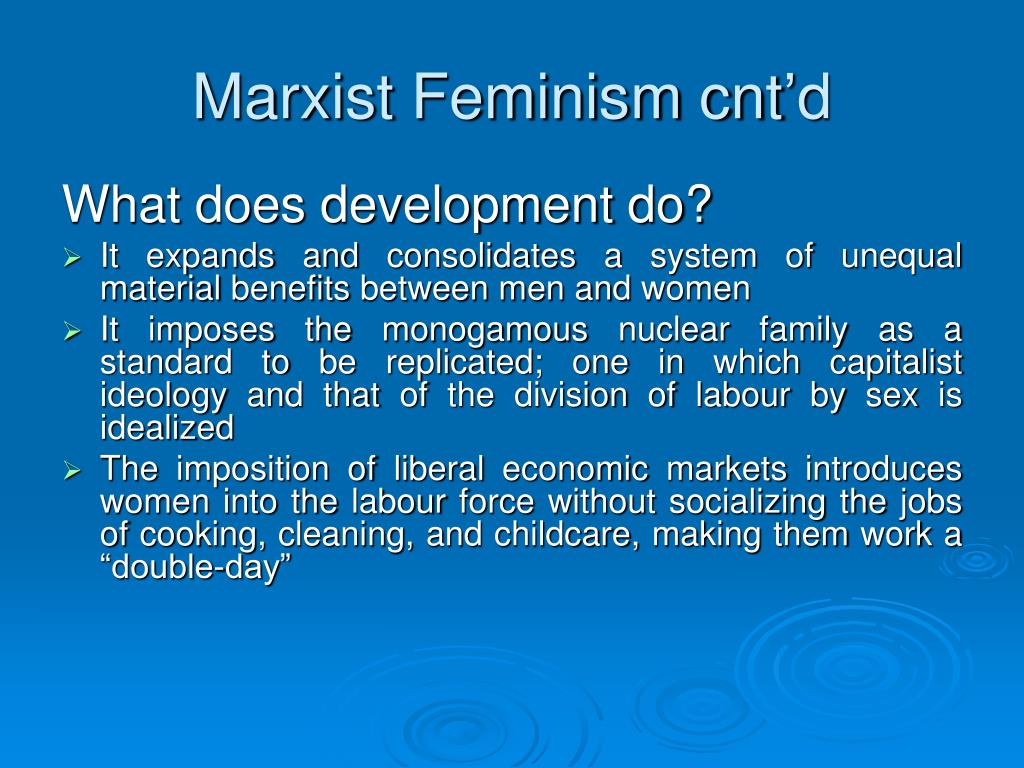 Marxist Feminism cnt’d

What does development do?

➢ It expands and consolidates a system of unequal material benefits between men and women

➢ It imposes the monogamous nuclear family as a standard to be replicated; one in which capitalist ideology and that of the division of labour by sex is idealized

➢ The imposition of liberal economic markets introduces women into the labour force without socializing the jobs of cooking, cleaning, and childcare, making them work a “double-day”